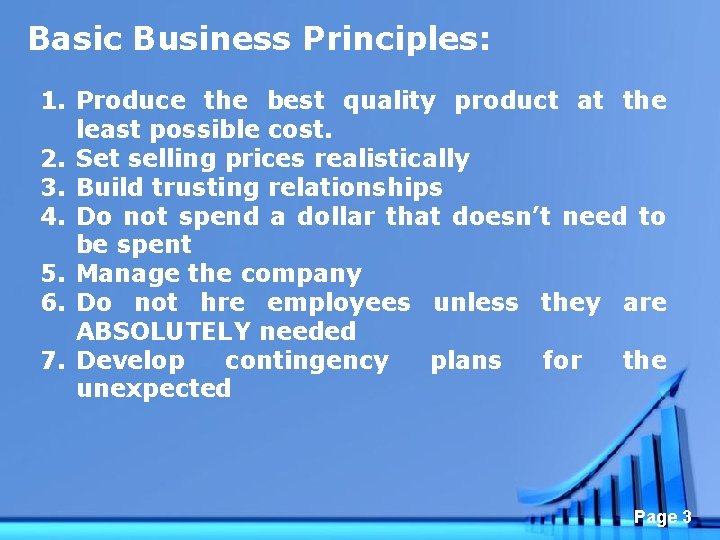 Basic Business Principles:

1. Produce the best quality product at the least possible cost.
2. Set selling prices realistically
3. Build trusting relationships
4. Do not spend a dollar that doesn't need to be spent
5. Manage the company
6. Do not hre employees unless they are ABSOLUTELY needed
7. Develop contingency plans for the unexpected

Page 3